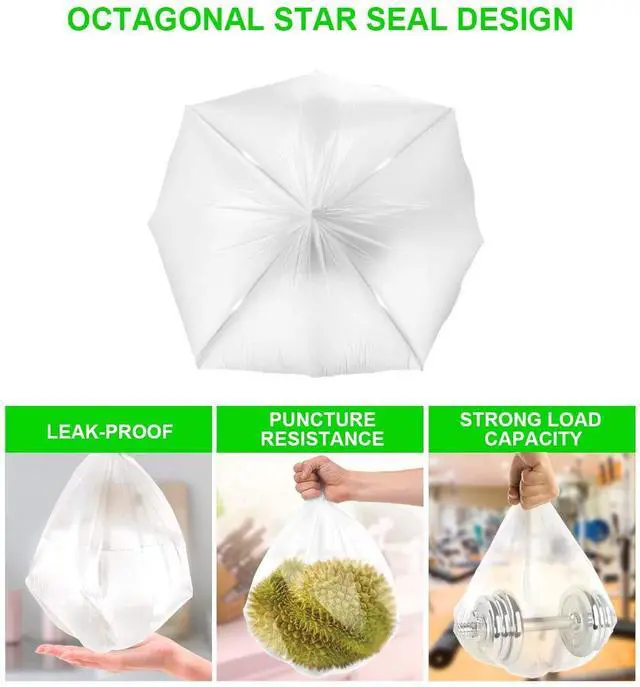 OCTAGONAL STAR SEAL DESIGN

LEAK-PROOF

PUNCTURE RESISTANCE

STRONG LOAD CAPACITY